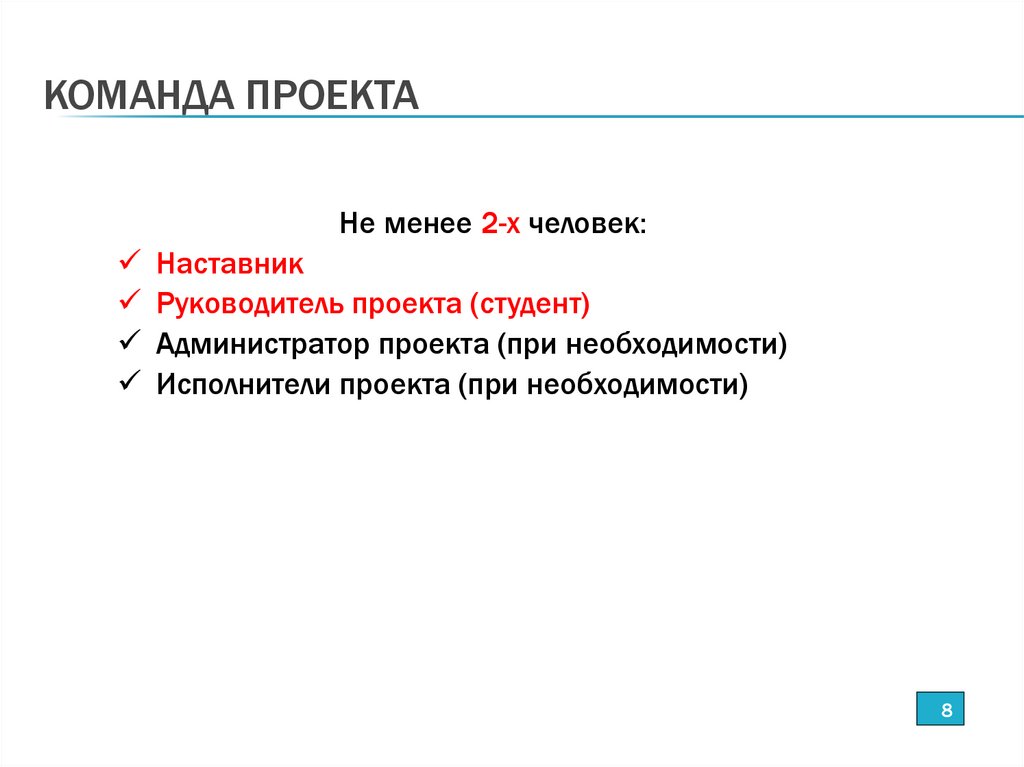 КОМАНДА ПРОЕКТА

Не менее 2-х человек:

✓ Наставник
✓ Руководитель проекта (студент)
✓ Администратор проекта (при необходимости)
✓ Исполнители проекта (при необходимости)

8